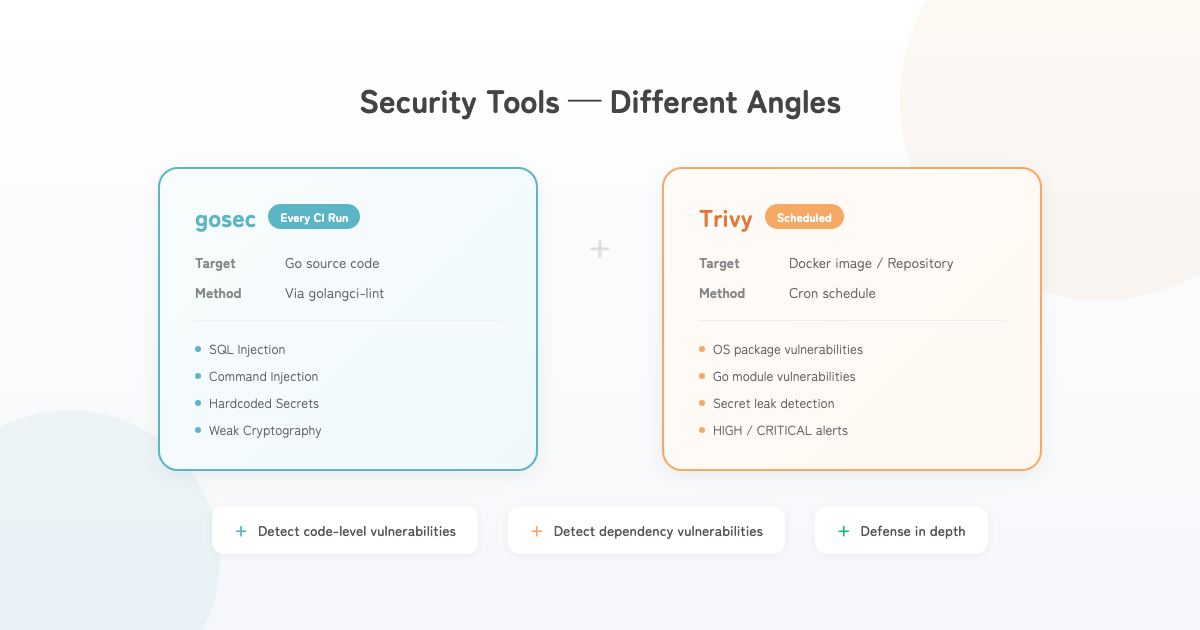 Security Tools — Different Angles

gosec Every CI Run

Target Go source code
Method Via golangci-lint

- SQL Injection
- Command Injection
- Hardcoded Secrets
- Weak Cryptography

+

Trivy Scheduled

Target Docker image / Repository
Method Cron schedule

- OS package vulnerabilities
- Go module vulnerabilities
- Secret leak detection
- HIGH / CRITICAL alerts

+ Detect code-level vulnerabilities

+ Detect dependency vulnerabilities

+ Defense in depth